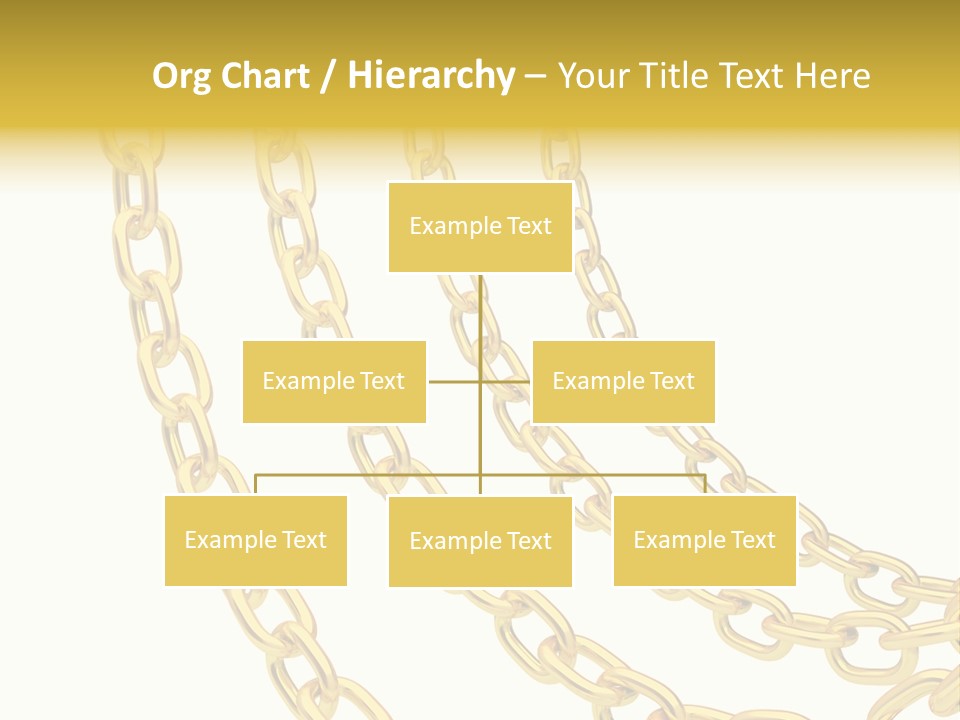 Org Chart / Hierarchy – Your Title Text Here

Example Text

Example Text

Example Text

Example Text

Example Text

Example Text